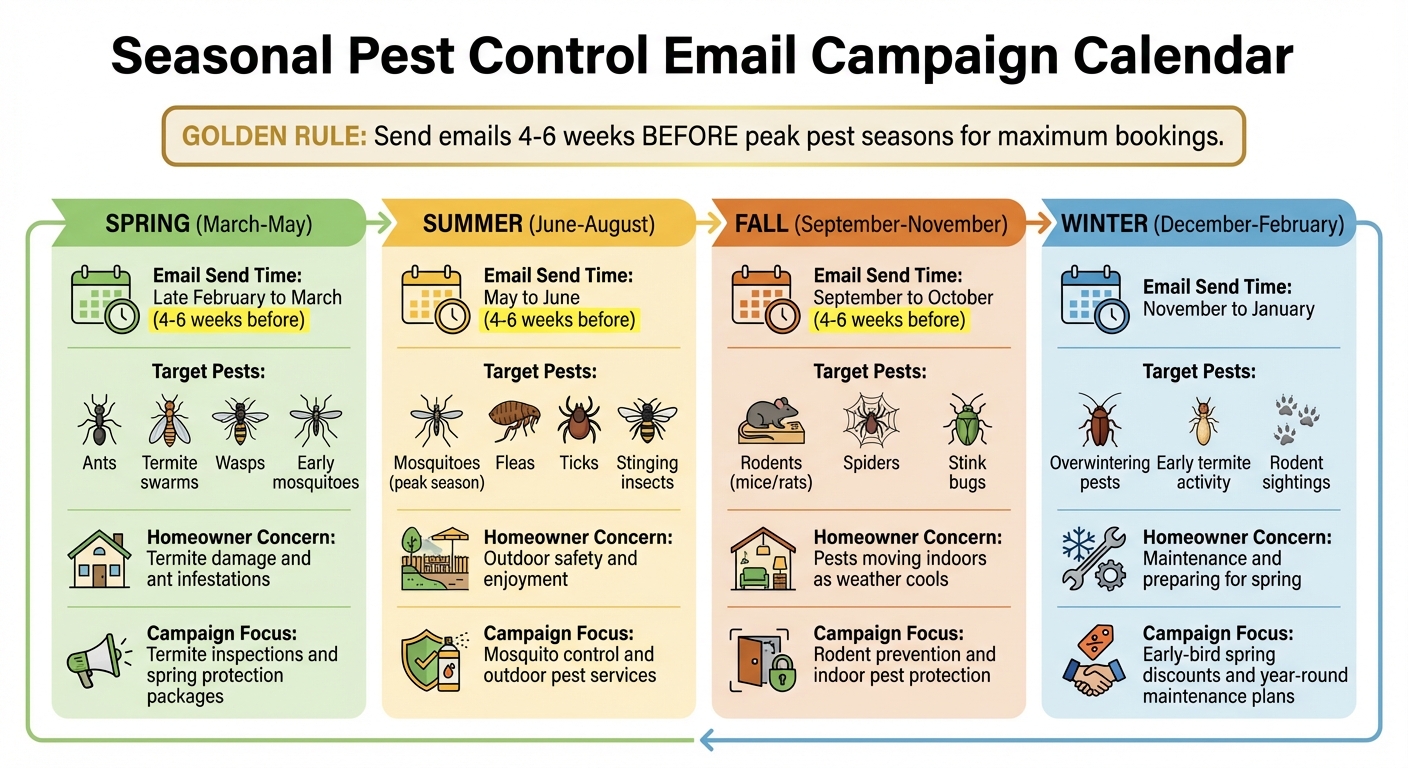 Seasonal Pest Control Email Campaign Calendar

GOLDEN RULE: Send emails 4-6 weeks BEFORE peak pest seasons for maximum bookings.

SPRING (March-May)

Email Send Time:
Late February to March (4-6 weeks before)

Target Pests:
Ants
Termite swarms
Wasps
Early mosquitoes

Homeowner Concern:
Termite damage and ant infestations

Campaign Focus:
Termite inspections and spring protection packages

SUMMER (June-August)

Email Send Time:
May to June (4-6 weeks before)

Target Pests:
Mosquitoes (peak season)
Fleas
Ticks
Stinging insects

Homeowner Concern:
Outdoor safety and enjoyment

Campaign Focus:
Mosquito control and outdoor pest services

FALL (September-November)

Email Send Time:
September to October (4-6 weeks before)

Target Pests:
Rodents (mice/rats)
Spiders
Stink bugs

Homeowner Concern:
Pests moving indoors as weather cools

Campaign Focus:
Rodent prevention and indoor pest protection

WINTER (December-February)

Email Send Time:
November to January

Target Pests:
Overwintering pests
Early termite activity
Rodent sightings

Homeowner Concern:
Maintenance and preparing for spring

Campaign Focus:
Early-bird spring discounts and year-round maintenance plans